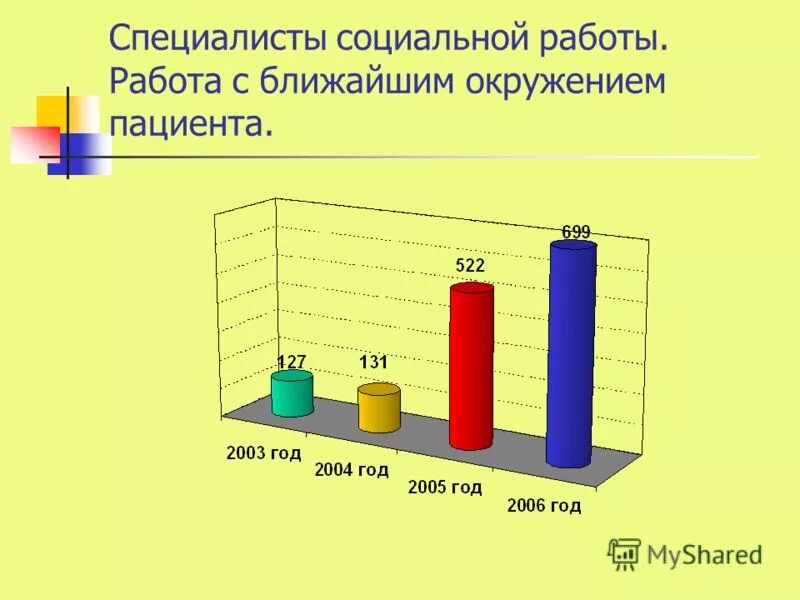 Специалисты социальной работы. Работа с ближайшим окружением пациента.

127
131
522
699

2003 год
2004 год
2005 год
2006 год

MyShared